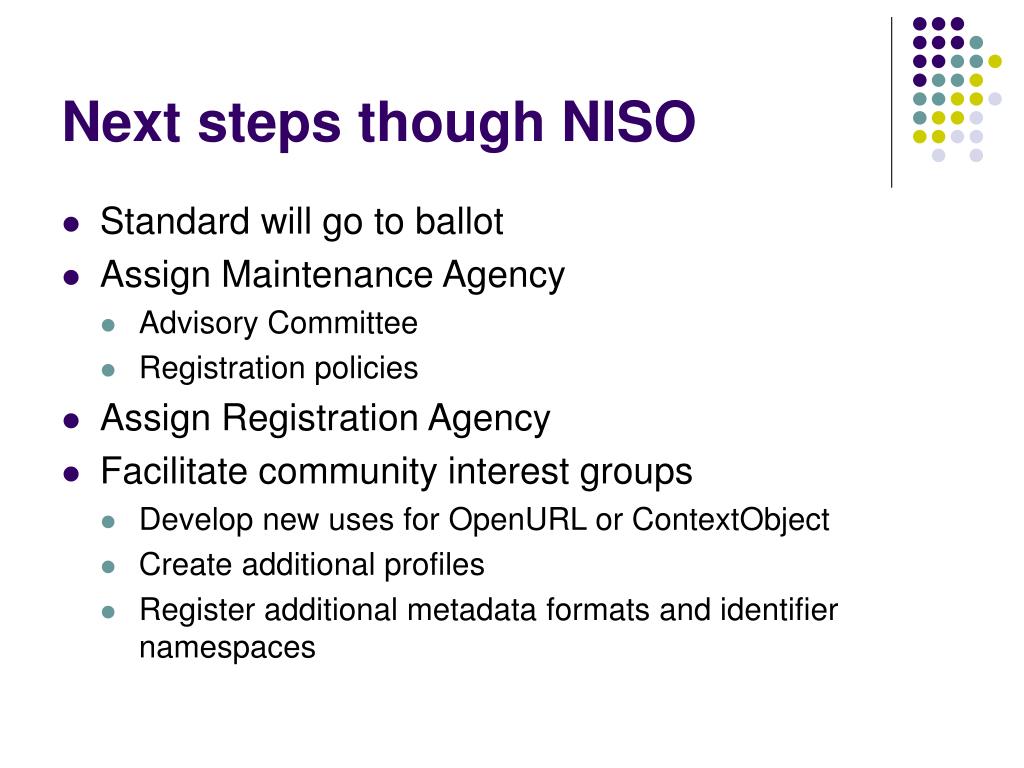 Next steps though NISO

- Standard will go to ballot
- Assign Maintenance Agency
  - Advisory Committee
  - Registration policies
- Assign Registration Agency
- Facilitate community interest groups
  - Develop new uses for OpenURL or ContextObject
  - Create additional profiles
  - Register additional metadata formats and identifier namespaces